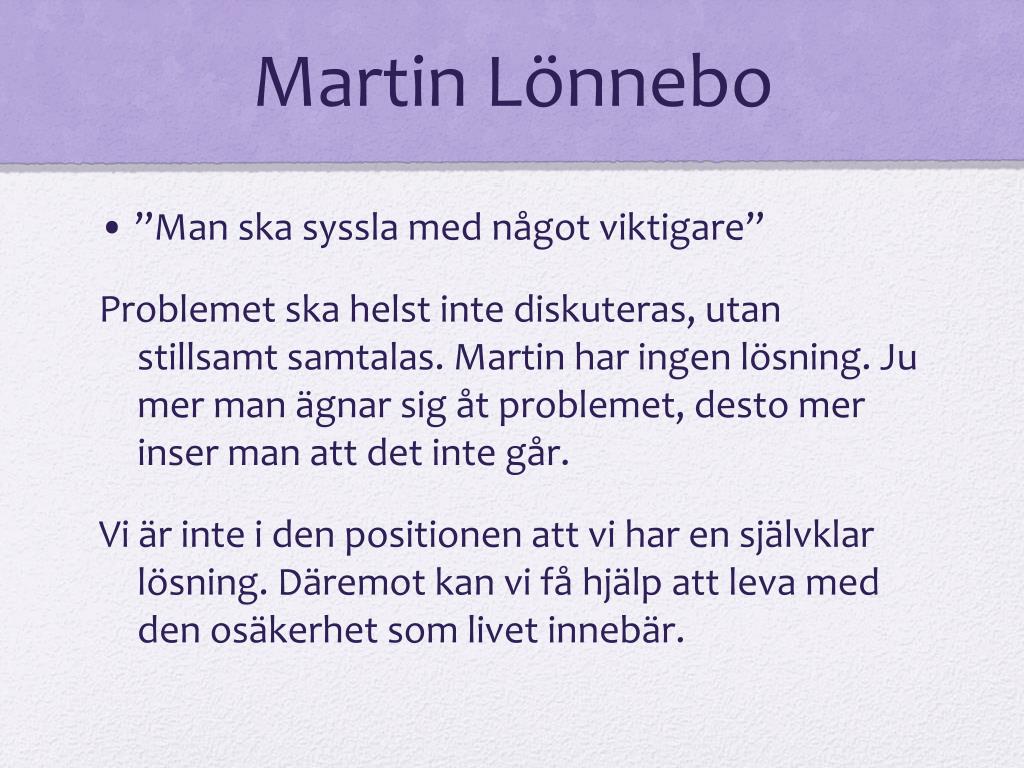 Martin Lönnebo

• ”Man ska syssla med något viktigare”

Problemet ska helst inte diskuteras, utan stillsamt samtalas. Martin har ingen lösning. Ju mer man ägnar sig åt problemet, desto mer inser man att det inte går.

Vi är inte i den positionen att vi har en självklar lösning. Däremot kan vi få hjälp att leva med den osäkerhet som livet innebär.